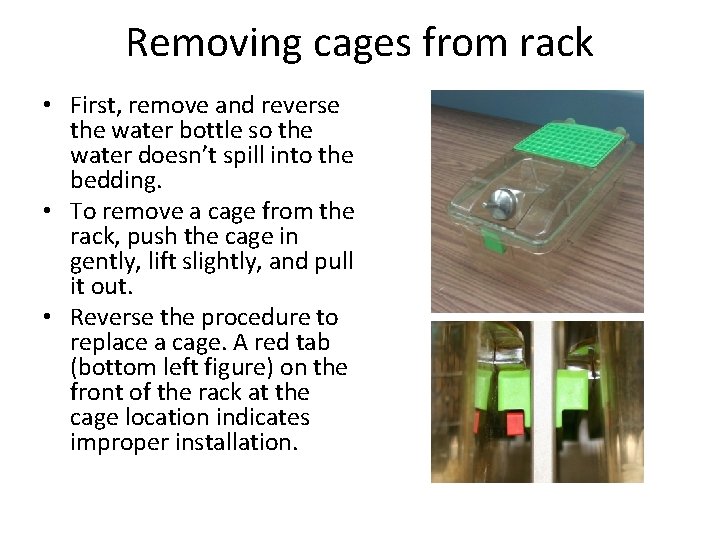 Removing cages from rack

• First, remove and reverse the water bottle so the water doesn't spill into the bedding.
• To remove a cage from the rack, push the cage in gently, lift slightly, and pull it out.
• Reverse the procedure to replace a cage. A red tab (bottom left figure) on the front of the rack at the cage location indicates improper installation.